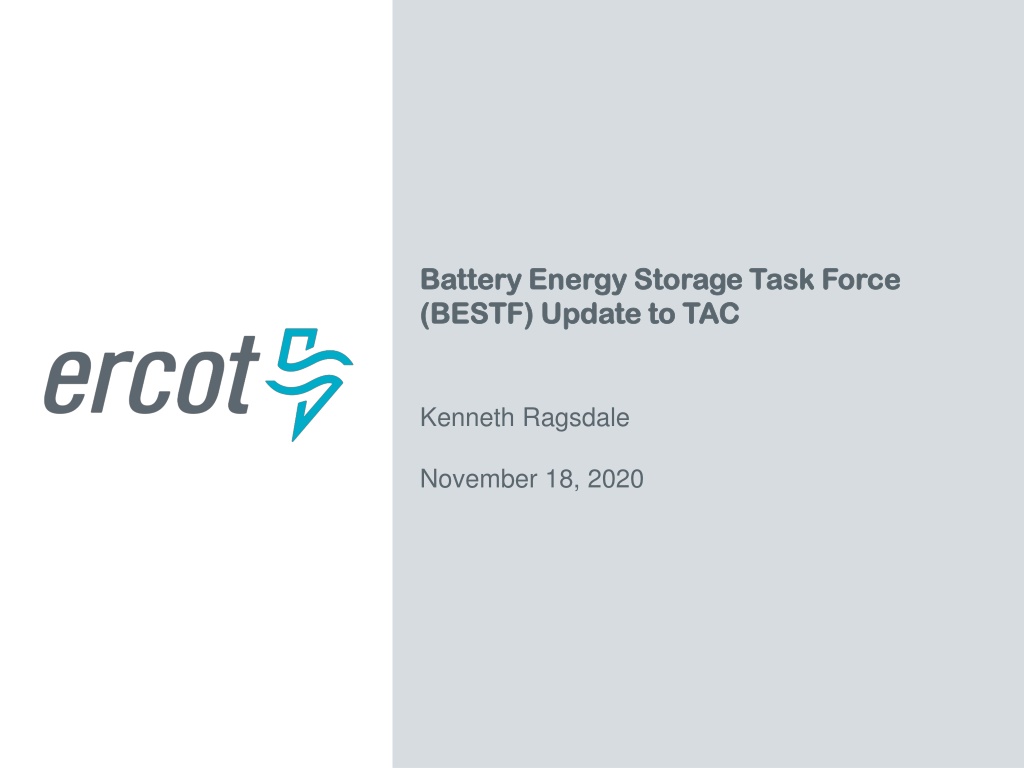 ercot

Battery Energy Storage Task Force (BESTF) Update to TAC

Kenneth Ragsdale

November 18, 2020